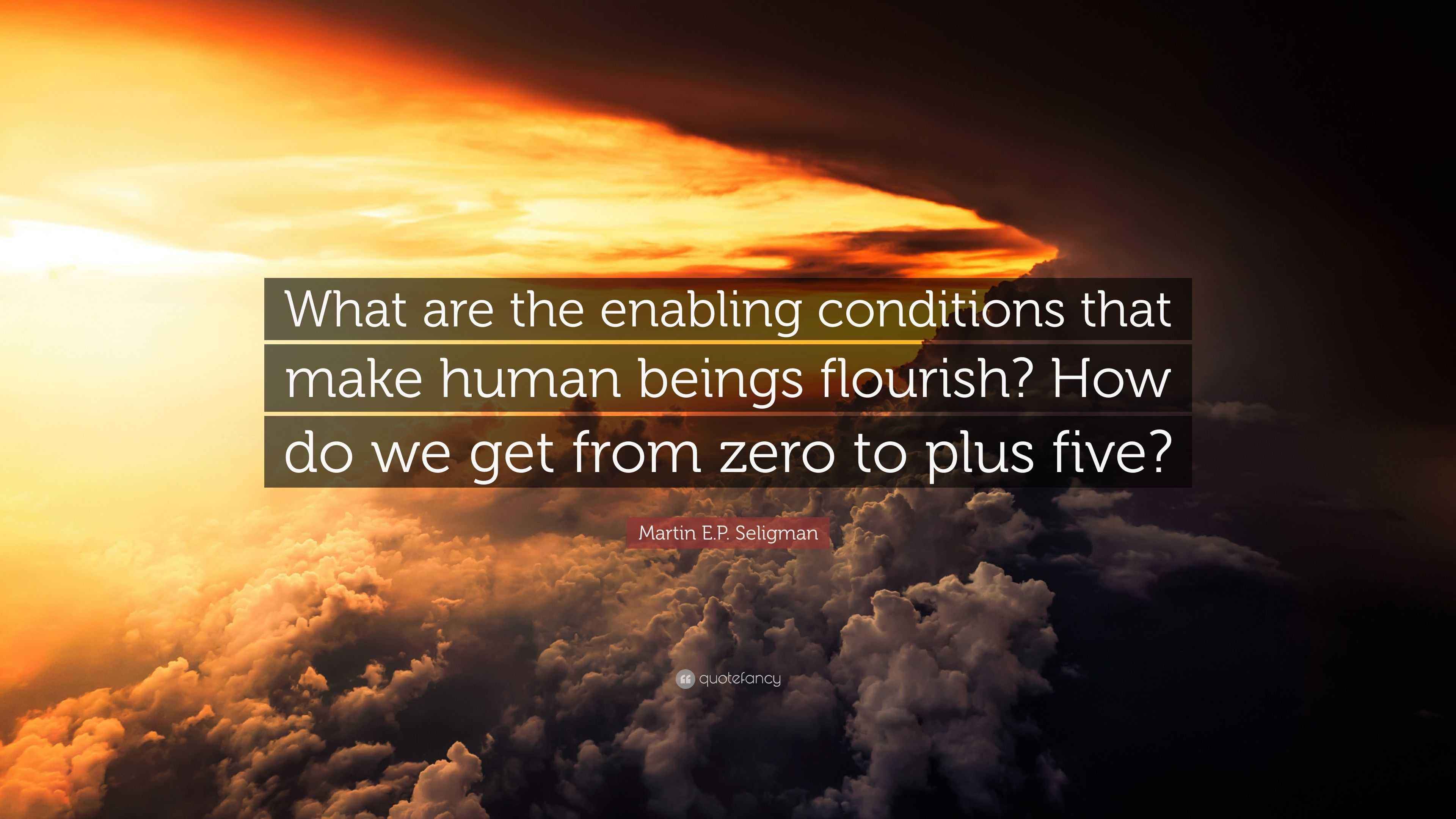 What are the enabling conditions that make human beings flourish? How do we get from zero to plus five?

Martin E.P. Seligman

quotefancy